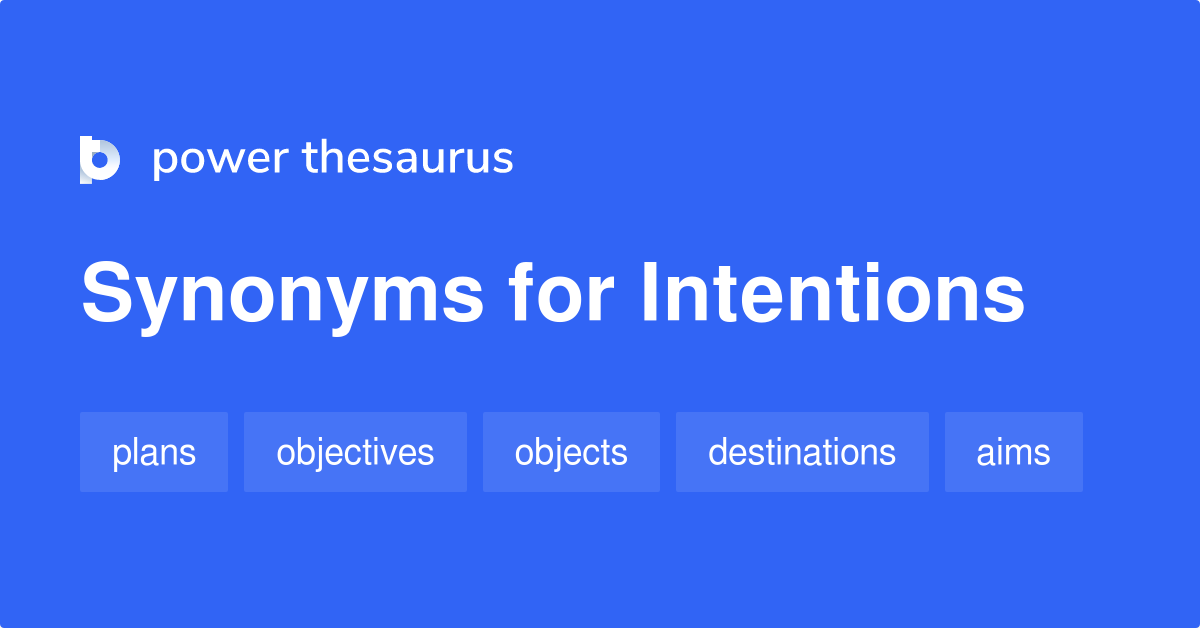 power thesaurus

Synonyms for Intentions

plans objectives objects destinations aims